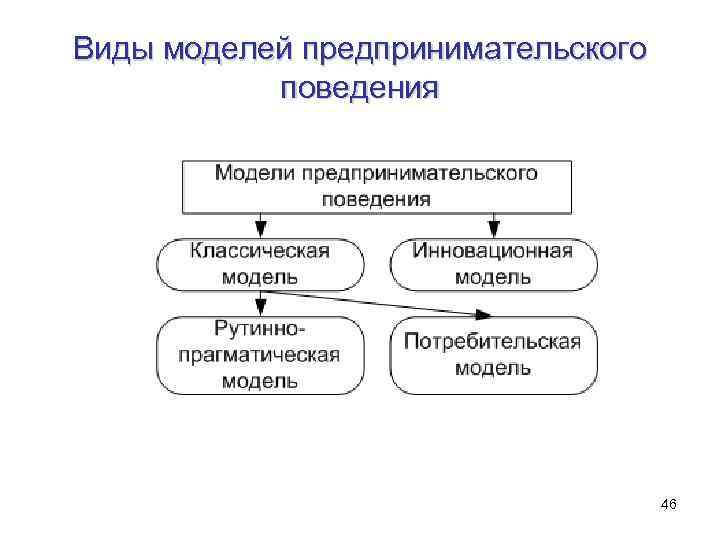 Виды моделей предпринимательского поведения

Модели предпринимательского поведения

Классическая модель

Инновационная модель

Рутинно-прагматическая модель

Потребительская модель

46